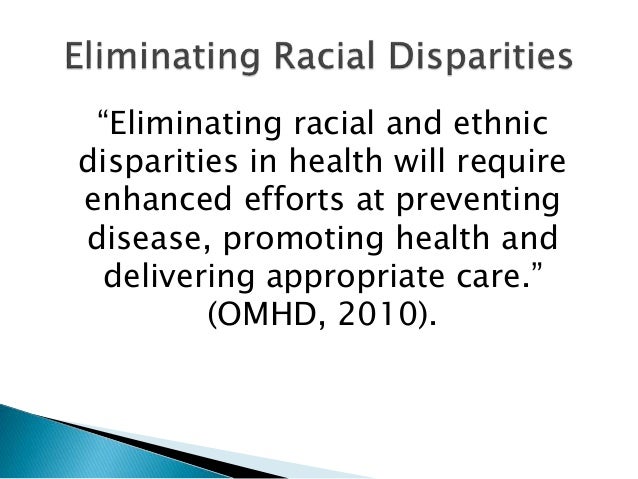 Eliminating Racial Disparities

“Eliminating racial and ethnic disparities in health will require enhanced efforts at preventing disease, promoting health and delivering appropriate care.” (OMHD, 2010).